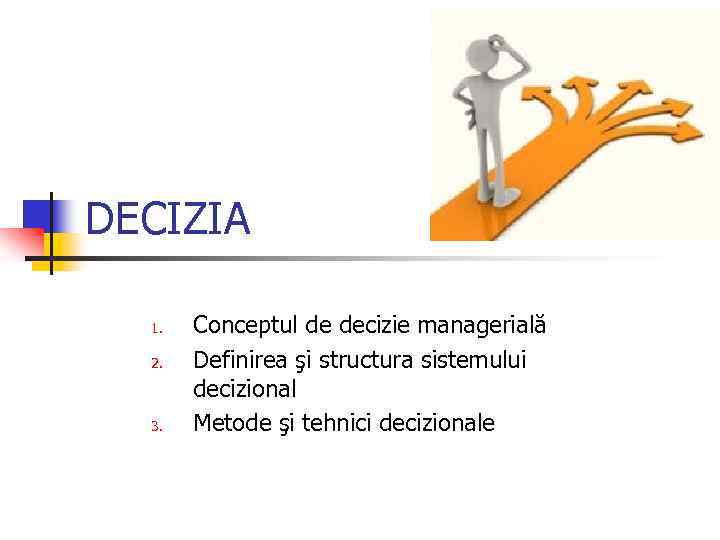 DECIZIA

1. Conceptul de decizie managerială
2. Definirea şi structura sistemului decizional
3. Metode şi tehnici decizionale